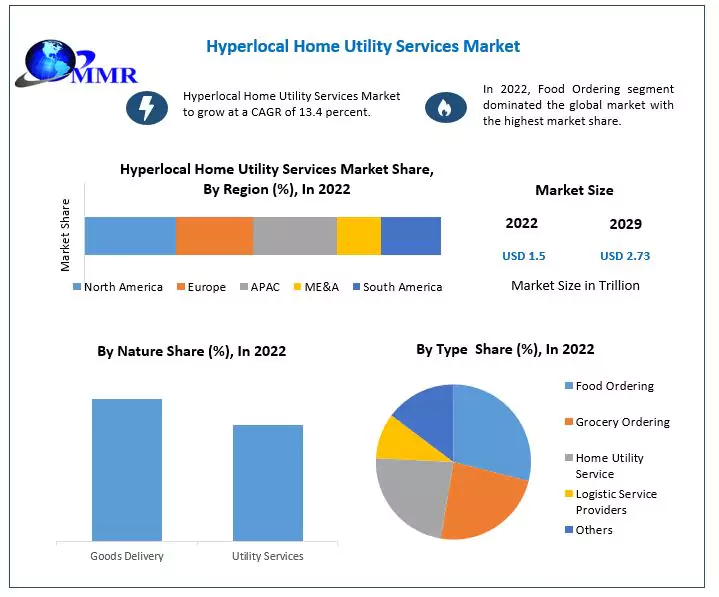 MMR

Hyperlocal Home Utility Services Market

Hyperlocal Home Utility Services Market to grow at a CAGR of 13.4 percent.

In 2022, Food Ordering segment dominated the global market with the highest market share.

Hyperlocal Home Utility Services Market Share, By Region (%), In 2022

Market Share

North America Europe APAC ME&A South America

Market Size

2022 2029

USD 1.5 USD 2.73

Market Size in Trillion

By Nature Share (%), In 2022

Goods Delivery Utility Services

By Type Share (%), In 2022

Food Ordering
Grocery Ordering
Home Utility Service
Logistic Service Providers
Others